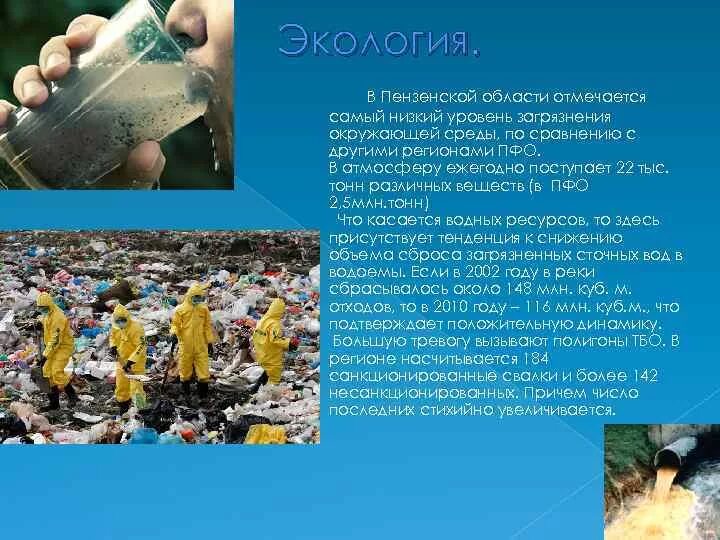 Экология.

В Пензенской области отмечается самый низкий уровень загрязнения окружающей среды, по сравнению с другими регионами ПФО.
В атмосферу ежегодно поступает 22 тыс. тонн различных веществ (в ПФО 2,5млн.тонн)
Что касается водных ресурсов, то здесь присутствует тенденция к снижению объема сброса загрязненных сточных вод в водоемы. Если в 2002 году в реки сбрасывалось около 148 млн. куб. м. отходов, то в 2010 году – 116 млн. куб.м., что подтверждает положительную динамику.
Большую тревогу вызывают полигоны ТБО. В регионе насчитывается 184 санкционированные свалки и более 142 несанкционированных. Причем число последних стихийно увеличивается.